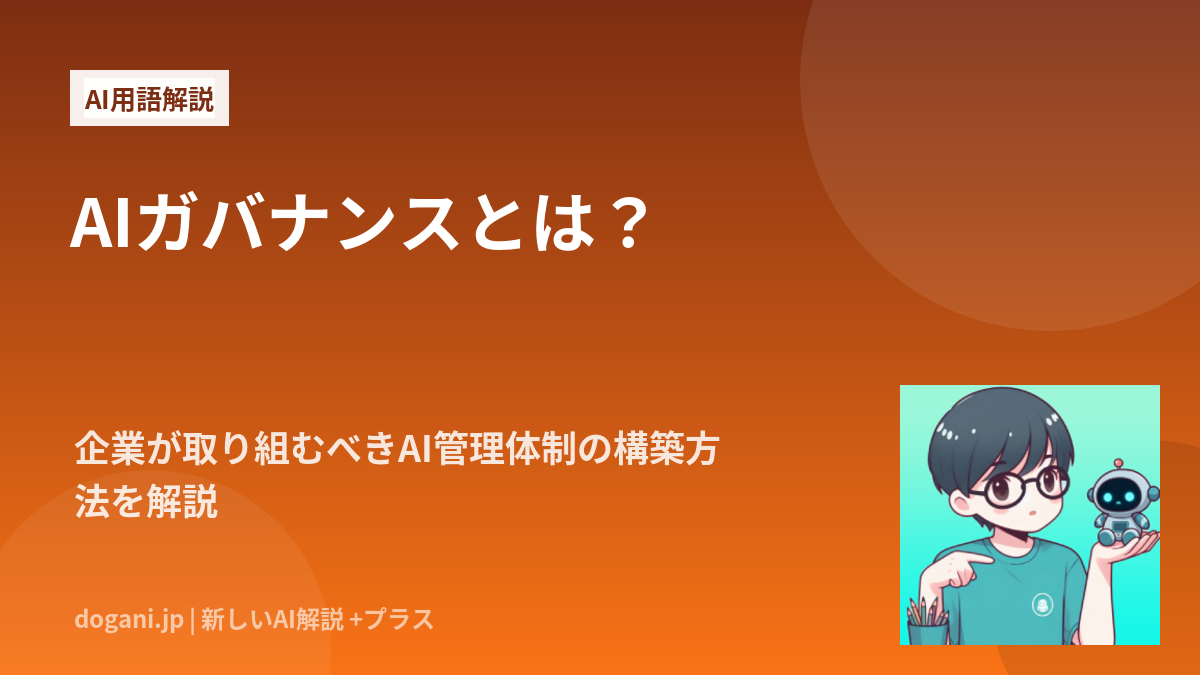 AI用語解説

AIガバナンスとは？

企業が取り組むべきAI管理体制の構築方法を解説

dogani.jp | 新しいAI解説 +プラス